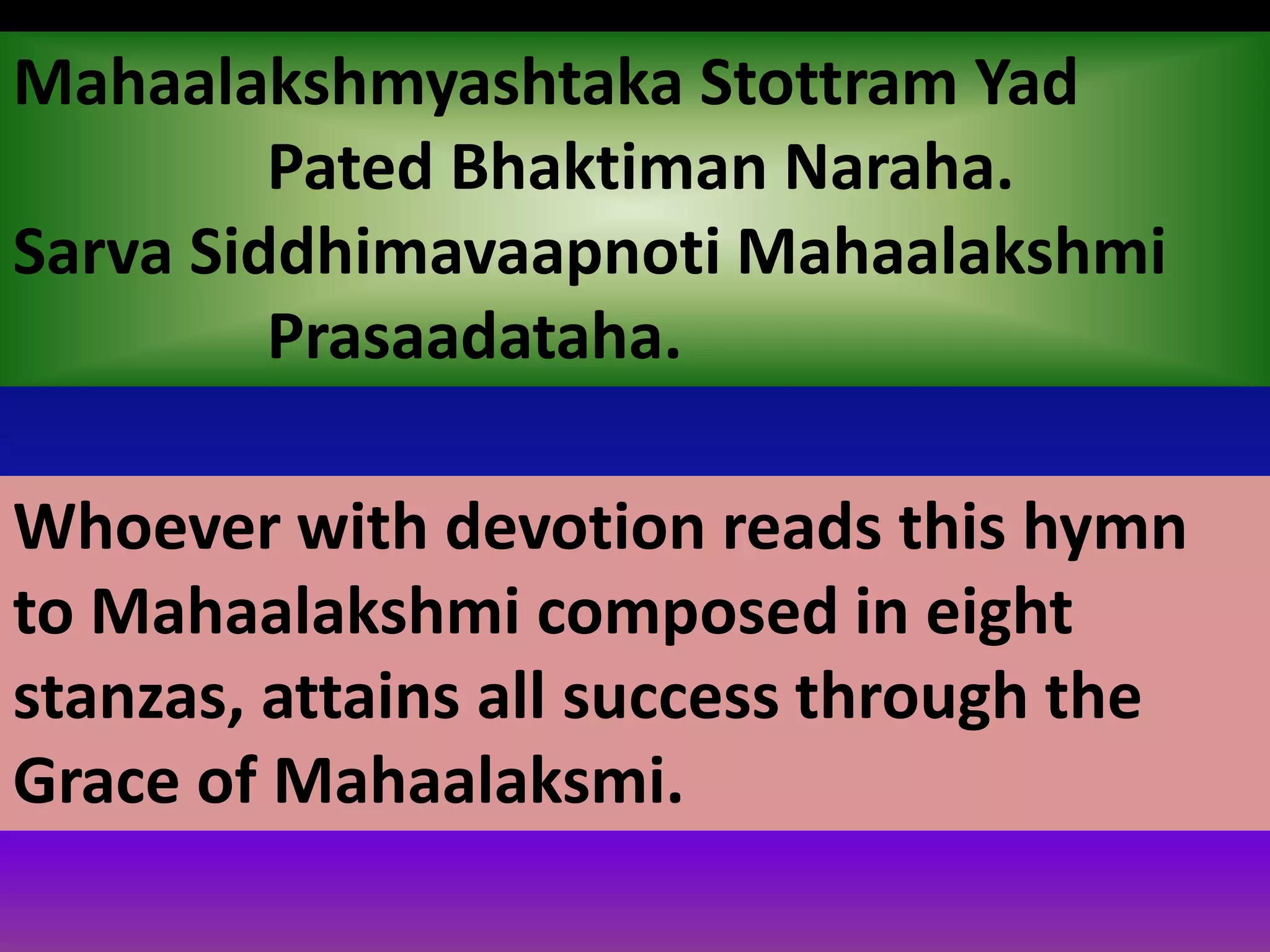 Mahaalakshmyashtaka Stottram Yad
Pated Bhaktiman Naraha.
Sarva Siddhimavaapnoti Mahaalakshmi
Prasaadataha.

Whoever with devotion reads this hymn to Mahaalakshmi composed in eight stanzas, attains all success through the Grace of Mahaalaksmi.